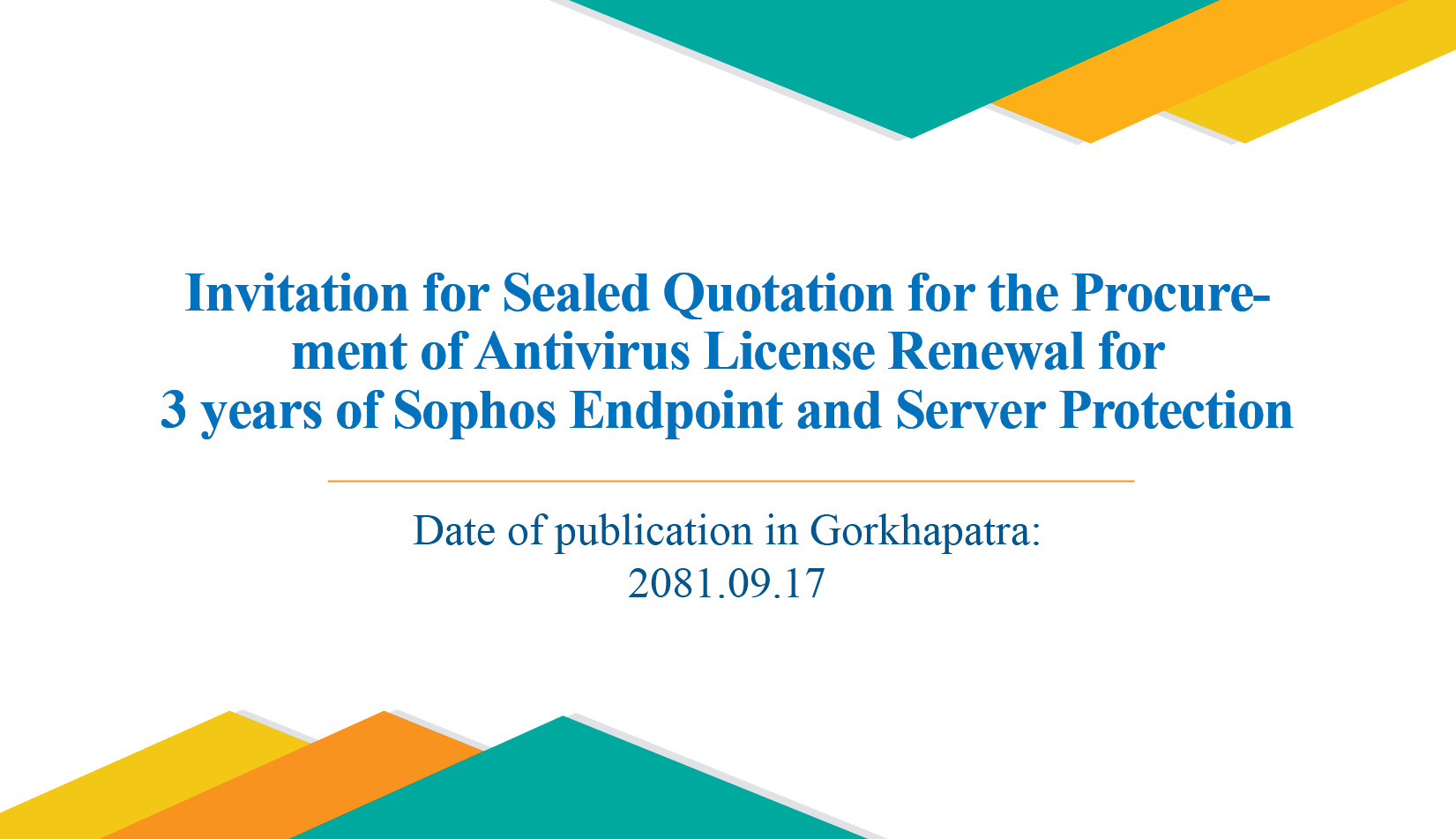 Invitation for Sealed Quotation for the Procurement of Antivirus License Renewal for 3 years of Sophos Endpoint and Server Protection

Date of publication in Gorkhapatra: 2081.09.17